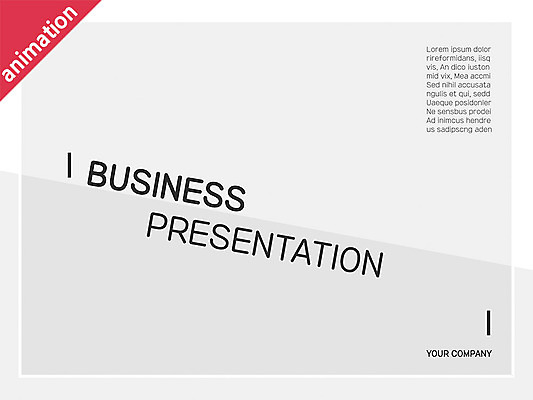 animation

Lorem ipsum dolor rireformidans, iisq vis, An dico iuston mid vix, Mea accmi Sed nihil accusata ngulis et qui, sedd Uaeque posidonler Ne sensbus prodel Ad inimcus hendre us sadipscng aden

BUSINESS PRESENTATION

YOUR COMPANY